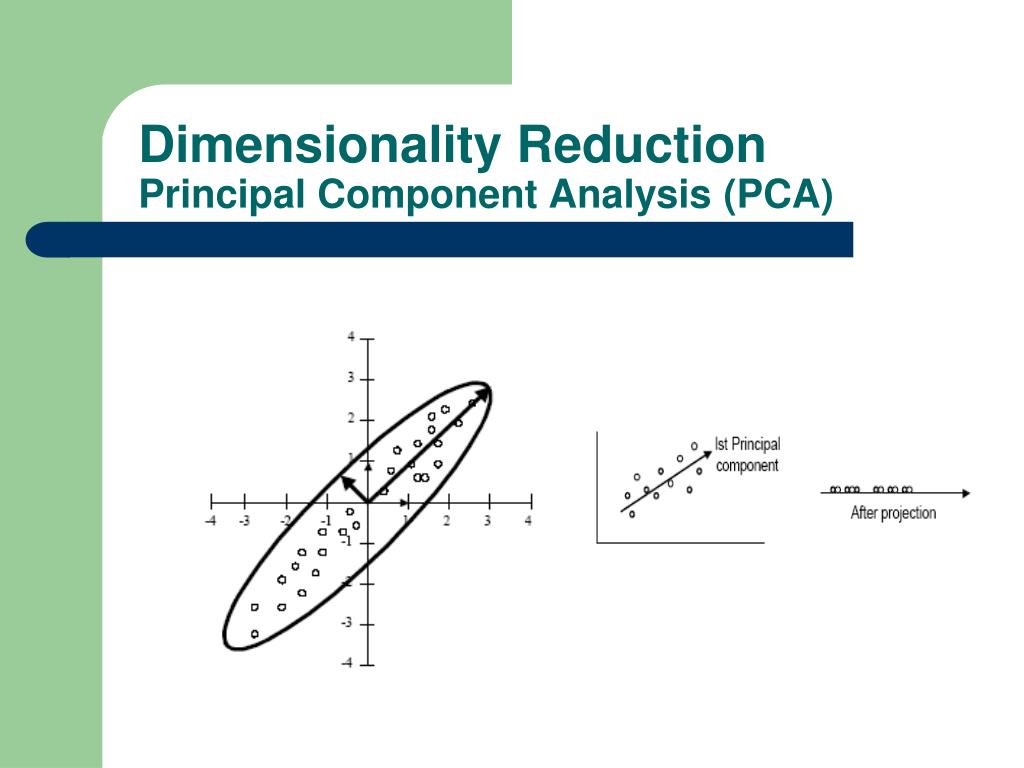 Dimensionality Reduction
Principal Component Analysis (PCA)

4
3
2
1
-1
-2
-3
-4
-4 -3 -2 -1 1 2 3 4

Ist Principal component

After projection